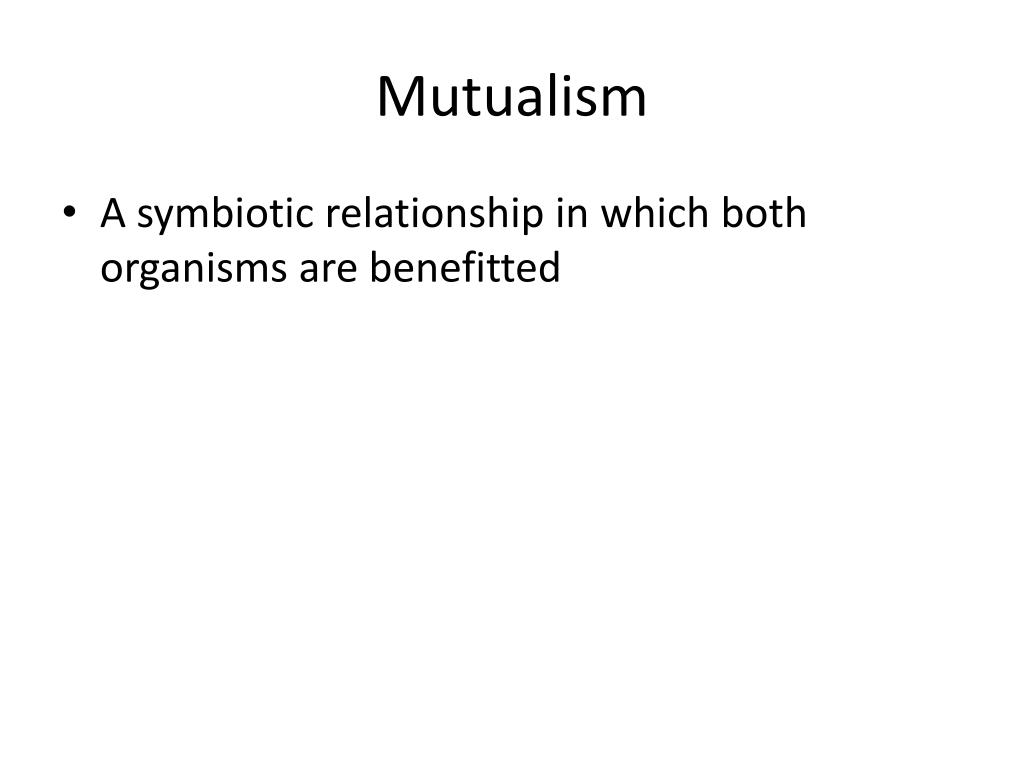 Mutualism

• A symbiotic relationship in which both organisms are benefitted